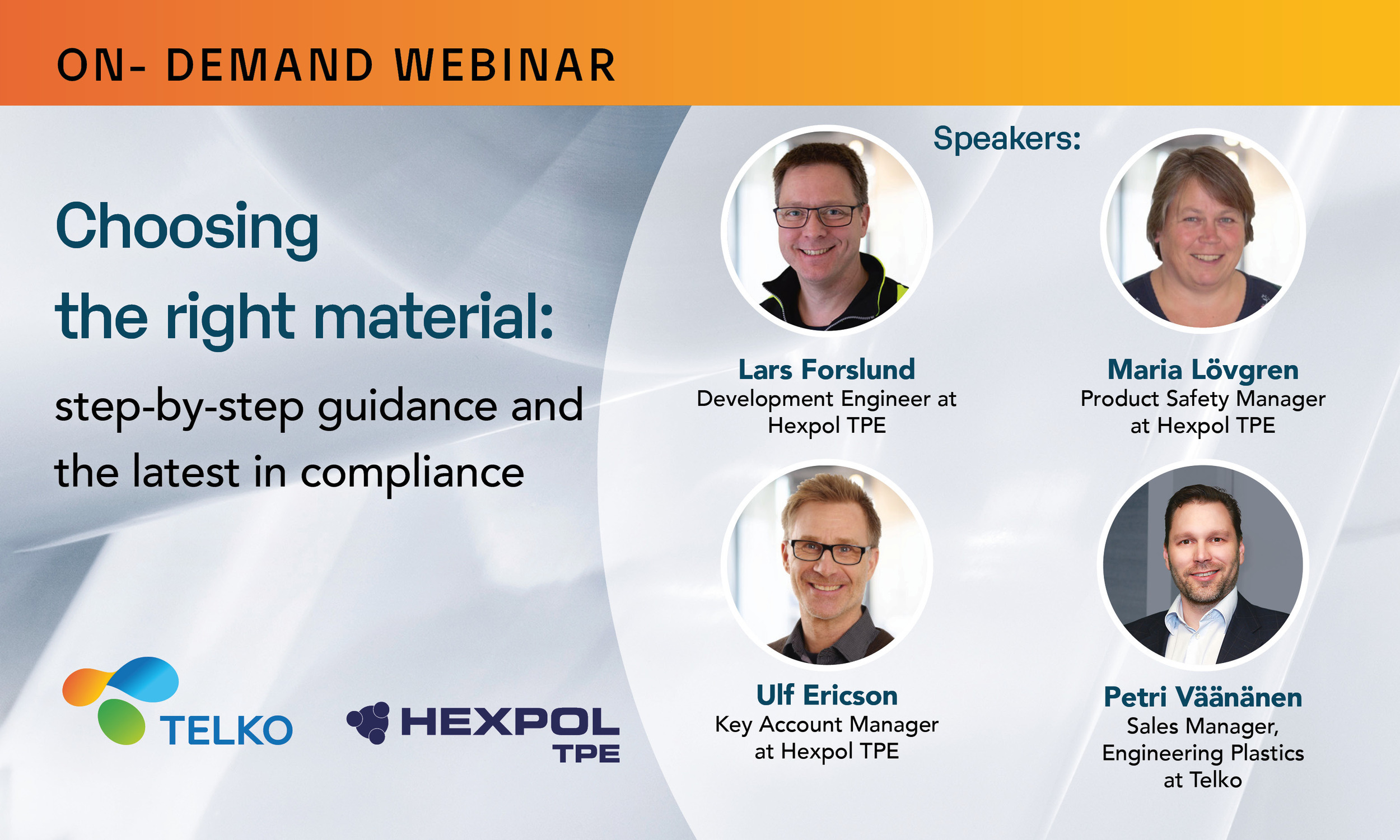 ON- DEMAND WEBINAR

Choosing the right material:

step-by-step guidance and the latest in compliance

TELKO

HEXPOL TPE

Speakers:

Lars Forslund
Development Engineer at Hexpol TPE

Maria Lövgren
Product Safety Manager at Hexpol TPE

Ulf Ericson
Key Account Manager at Hexpol TPE

Petri Väänänen
Sales Manager, Engineering Plastics at Telko